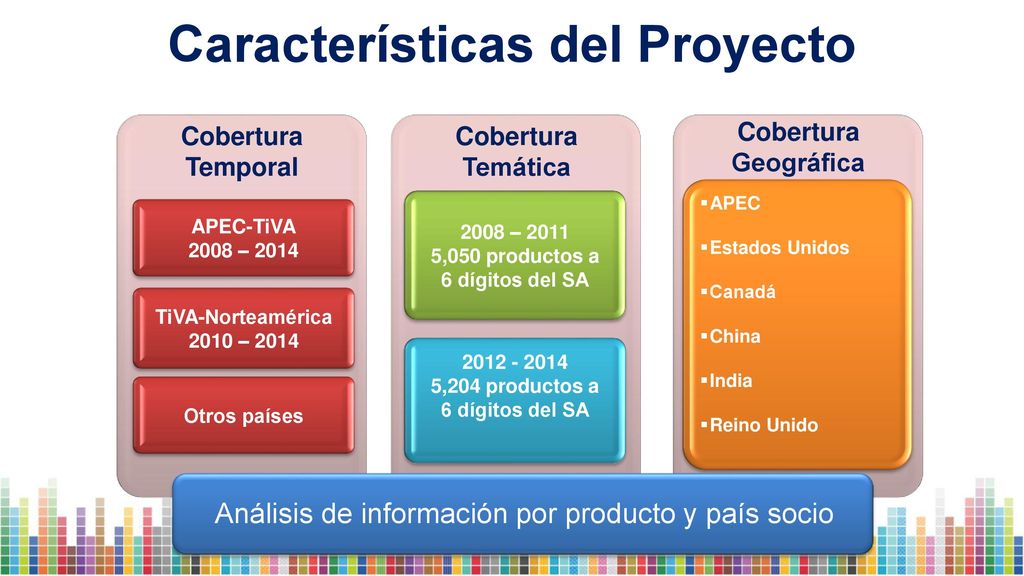 Características del Proyecto

Cobertura Temporal

APEC-TiVA
2008 – 2014

TiVA-Norteamérica
2010 – 2014

Otros países

Cobertura Temática

2008 – 2011
5,050 productos a 6 dígitos del SA

2012 - 2014
5,204 productos a 6 dígitos del SA

Cobertura Geográfica

▪APEC
▪Estados Unidos
▪Canadá
▪China
▪India
▪Reino Unido

Análisis de información por producto y país socio